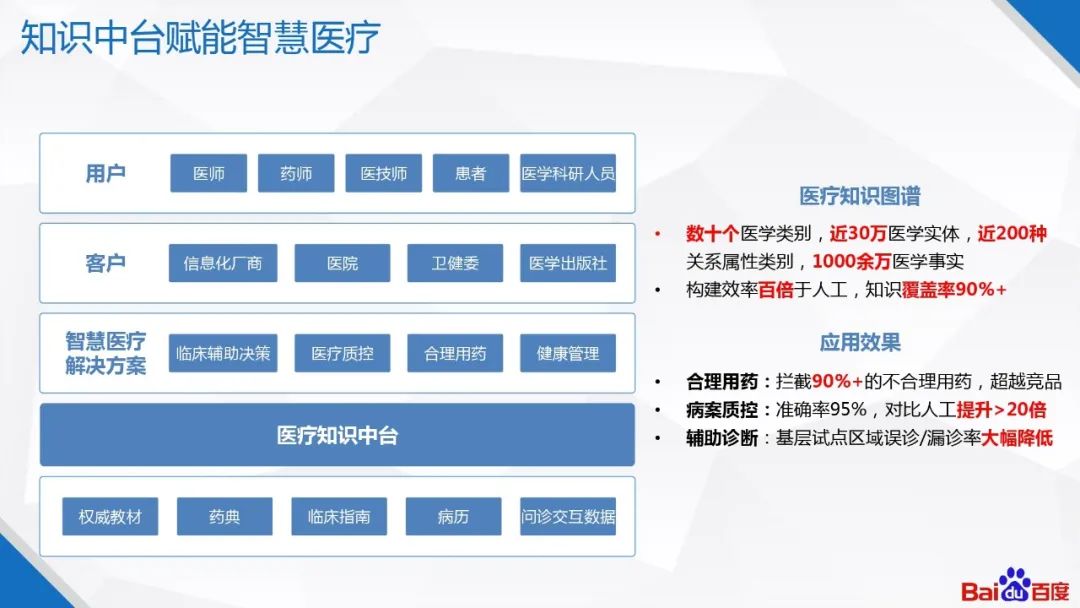 知识中台赋能智慧医疗

用户
医师
药师
医技师
患者
医学科研人员

客户
信息化厂商
医院
卫健委
医学出版社

智慧医疗解决方案
临床辅助决策
医疗质控
合理用药
健康管理

医疗知识中台

权威教材
药典
临床指南
病历
问诊交互数据

医疗知识图谱

• 数十个医学类别，近30万医学实体，近200种关系属性类别，1000余万医学事实
• 构建效率百倍于人工，知识覆盖率90%+

应用效果

• 合理用药：拦截90%+的不合理用药，超越竞品
• 病案质控：准确率95%，对比人工提升>20倍
• 辅助诊断：基层试点区域误诊/漏诊率大幅降低

Baidu百度